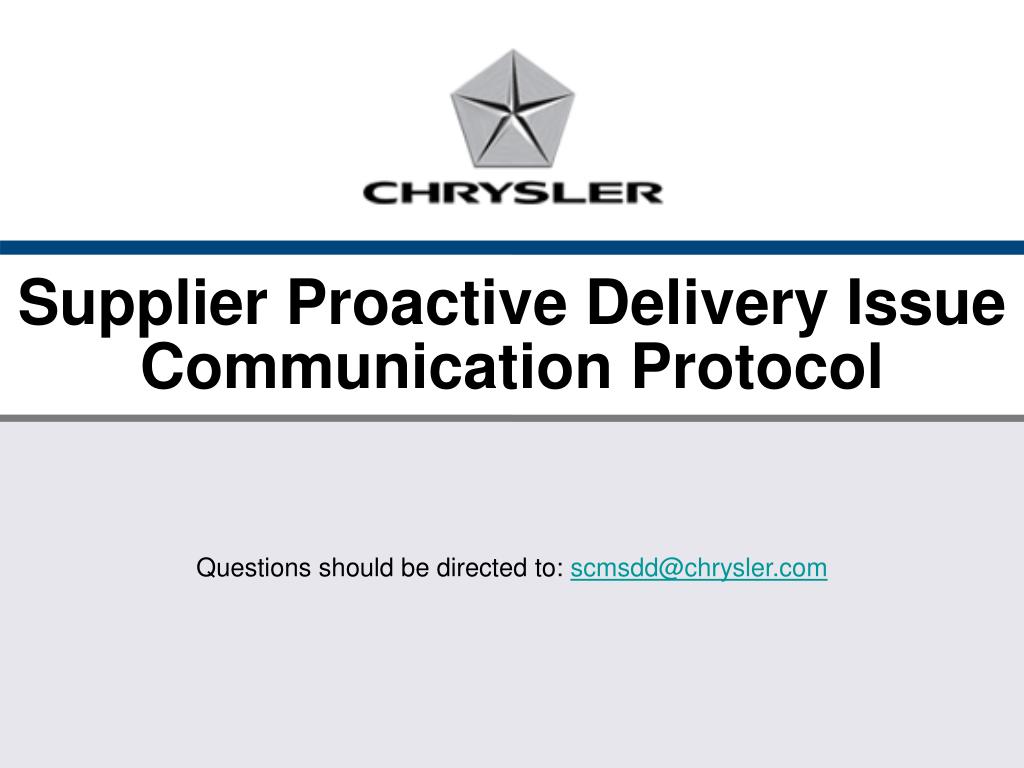 CHRYSLER

Supplier Proactive Delivery Issue Communication Protocol

Questions should be directed to: scmsdd@chrysler.com